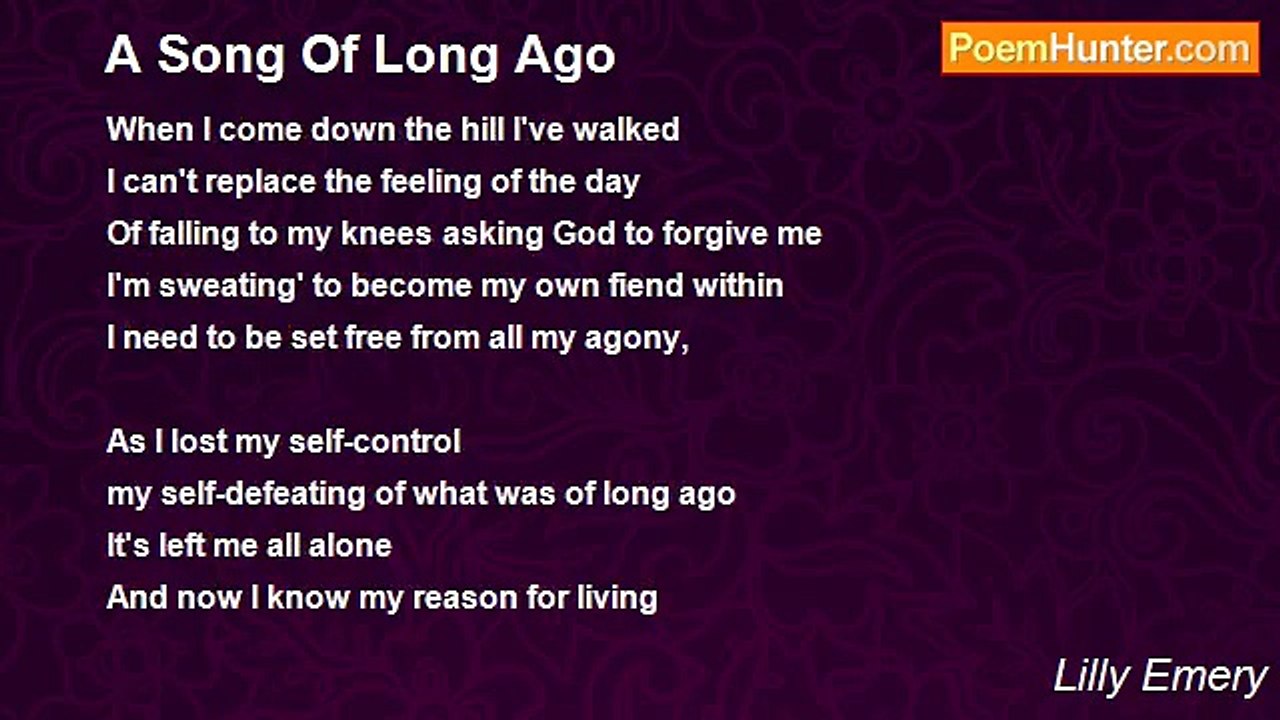 A Song Of Long Ago

PoemHunter.com

When I come down the hill I've walked
I can't replace the feeling of the day
Of falling to my knees asking God to forgive me
I'm sweating' to become my own fiend within
I need to be set free from all my agony,

As I lost my self-control
my self-defeating of what was of long ago
It's left me all alone
And now I know my reason for living

Lilly Emery